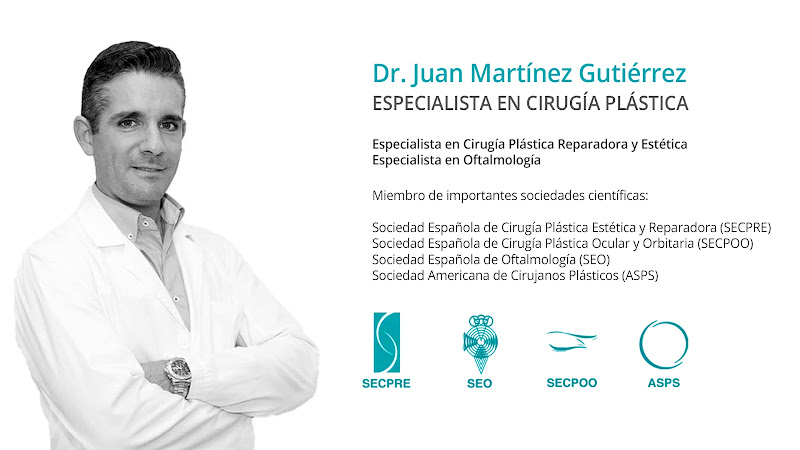 Dr. Juan Martínez Gutiérrez
ESPECIALISTA EN CIRUGÍA PLÁSTICA

Especialista en Cirugía Plástica Reparadora y Estética
Especialista en Oftalmología

Miembro de importantes sociedades científicas:

Sociedad Española de Cirugía Plástica Estética y Reparadora (SECPRE)
Sociedad Española de Cirugía Plástica Ocular y Orbitaria (SECPOO)
Sociedad Española de Oftalmología (SEO)
Sociedad Americana de Cirujanos Plásticos (ASPS)

SECPRE
SEO
SECPOO
ASPS